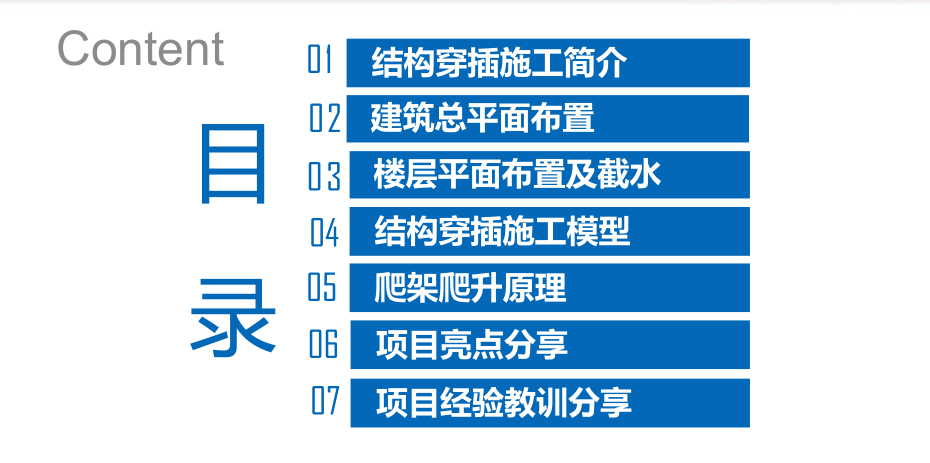 Content

目录

01 结构穿插施工简介
02 建筑总平面布置
03 楼层平面布置及截水
04 结构穿插施工模型
05 爬架爬升原理
06 项目亮点分享
07 项目经验教训分享